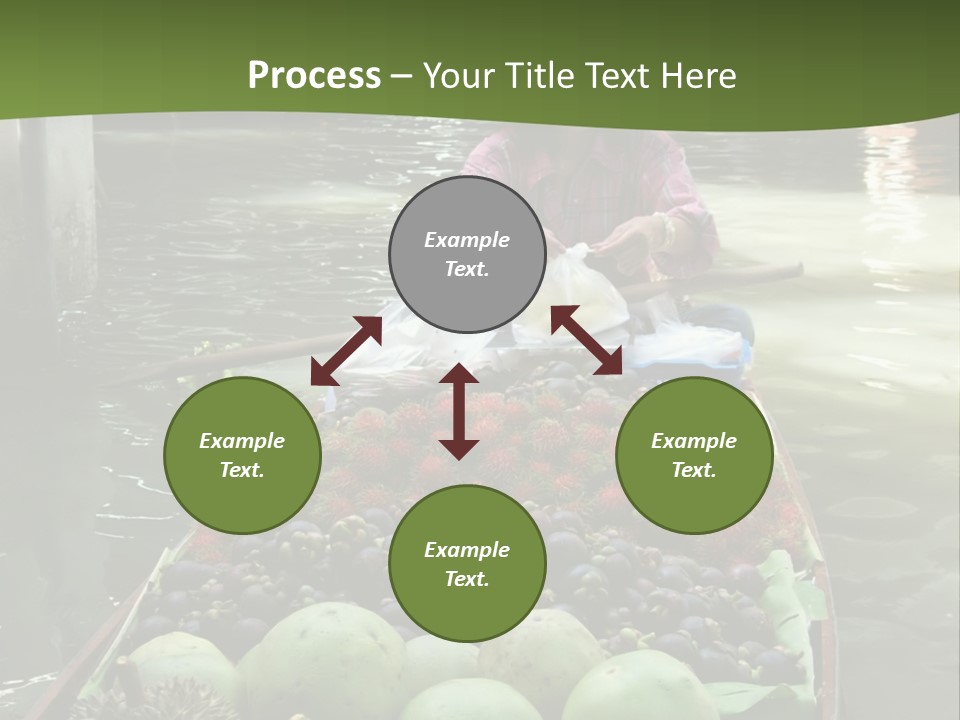 Process – Your Title Text Here

Example Text.

Example Text.

Example Text.

Example Text.